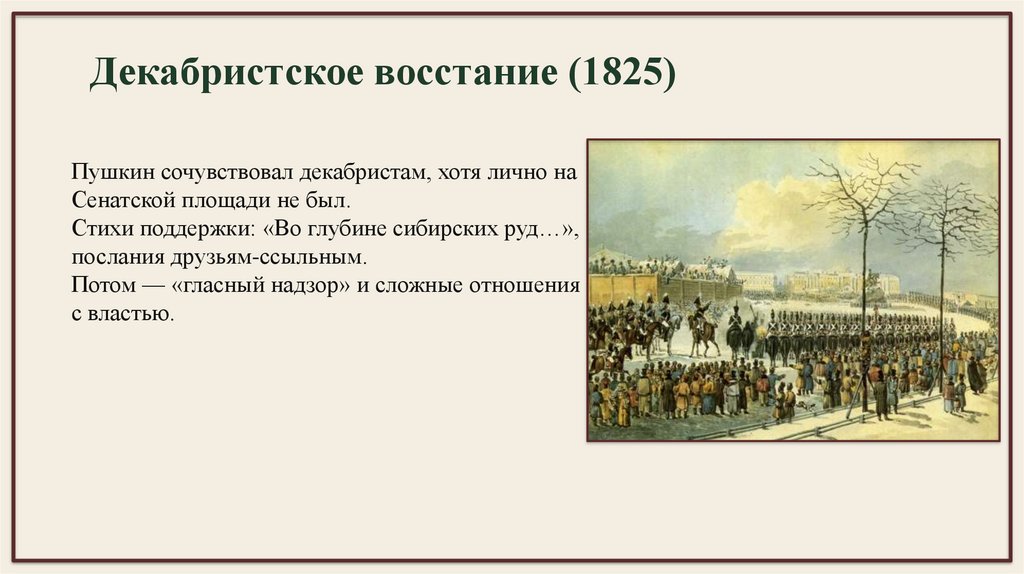 Декабристское восстание (1825)

Пушкин сочувствовал декабристам, хотя лично на Сенатской площади не был.
Стихи поддержки: «Во глубине сибирских руд…», послания друзьям-ссыльным.
Потом — «гласный надзор» и сложные отношения с властью.